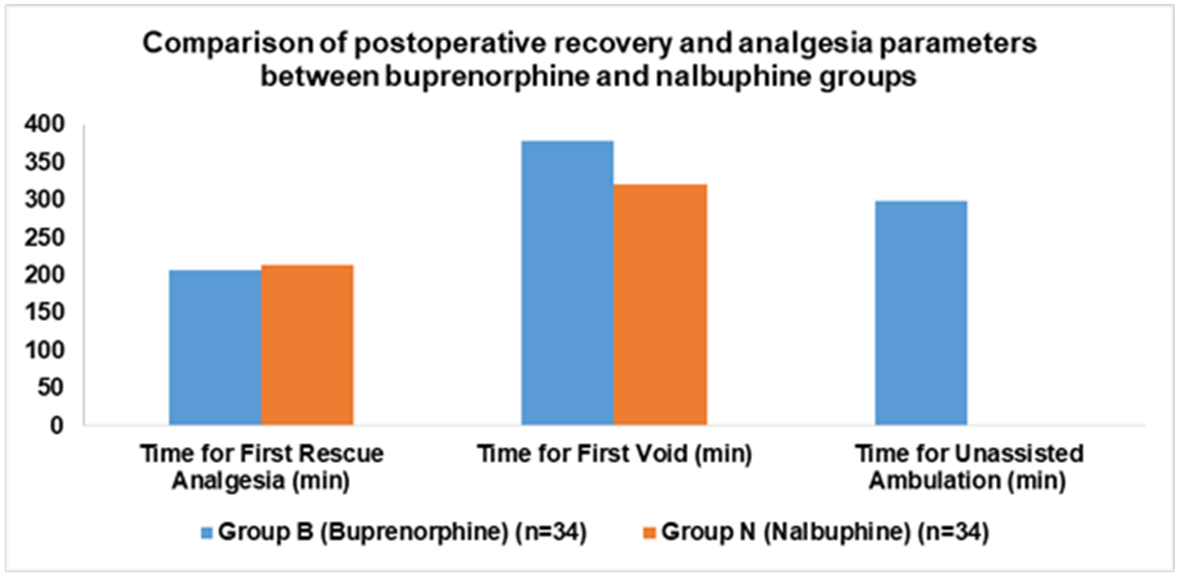 Comparison of postoperative recovery and analgesia parameters between buprenorphine and nalbuphine groups

400
350
300
250
200
150
100
50
0

Time for First Rescue Analgesia (min)
Time for First Void (min)
Time for Unassisted Ambulation (min)

Group B (Buprenorphine) (n=34)
Group N (Nalbuphine) (n=34)